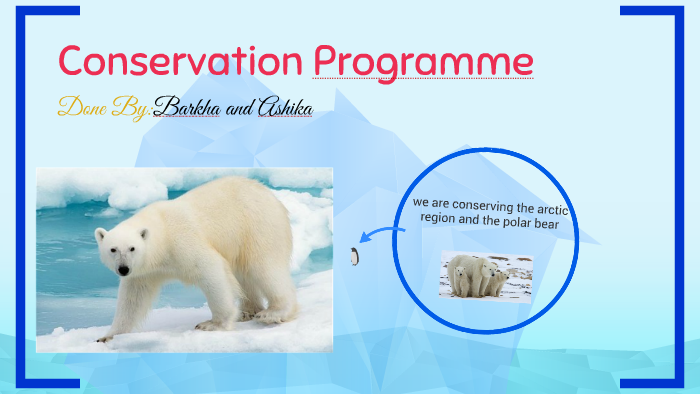 Conservation Programme

Done By:Barkha and Ashika

we are conserving the arctic region and the polar bear